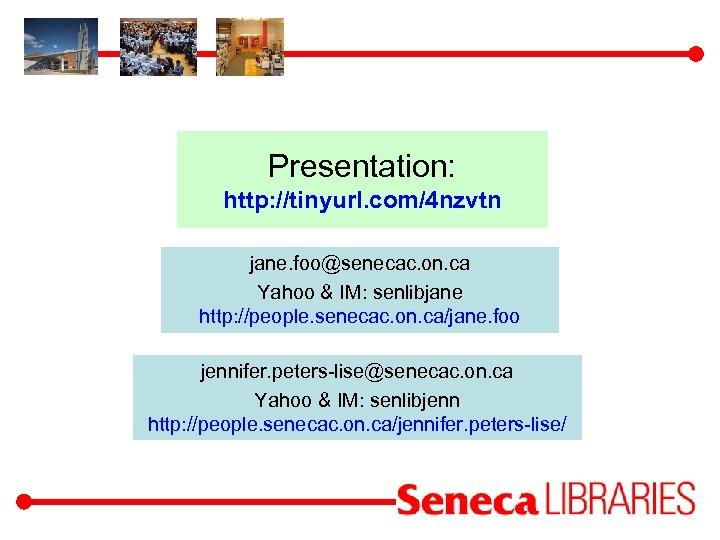 Presentation:
http://tinyurl.com/4nzvtn

jane.foo@senecac.on.ca
Yahoo & IM: senlibjane
http://people.senecac.on.ca/jane.foo

jennifer.peters-lise@senecac.on.ca
Yahoo & IM: senlibjenn
http://people.senecac.on.ca/jennifer.peters-lise/

Seneca LIBRARIES